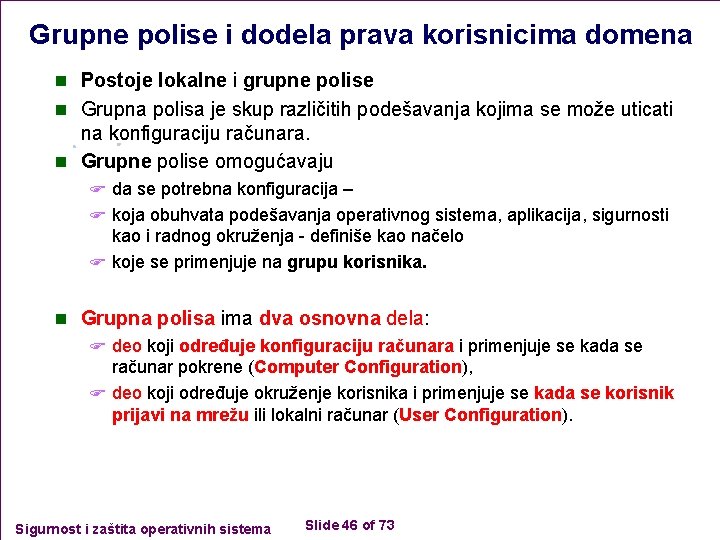 Grupne polise i dodela prava korisnicima domena

Postoje lokalne i grupne polise

Grupna polisa je skup različitih podešavanja kojima se može uticati na konfiguraciju računara.

Grupne polise omogućavaju

da se potrebna konfiguracija –

koja obuhvata podešavanja operativnog sistema, aplikacija, sigurnosti kao i radnog okruženja - definiše kao načelo

koje se primenjuje na grupu korisnika.

Grupna polisa ima dva osnovna dela:

deo koji određuje konfiguraciju računara i primenjuje se kada se računar pokrene (Computer Configuration),

deo koji određuje okruženje korisnika i primenjuje se kada se korisnik prijavi na mrežu ili lokalni računar (User Configuration).

Sigurnost i zaštita operativnih sistema

Slide 46 of 73